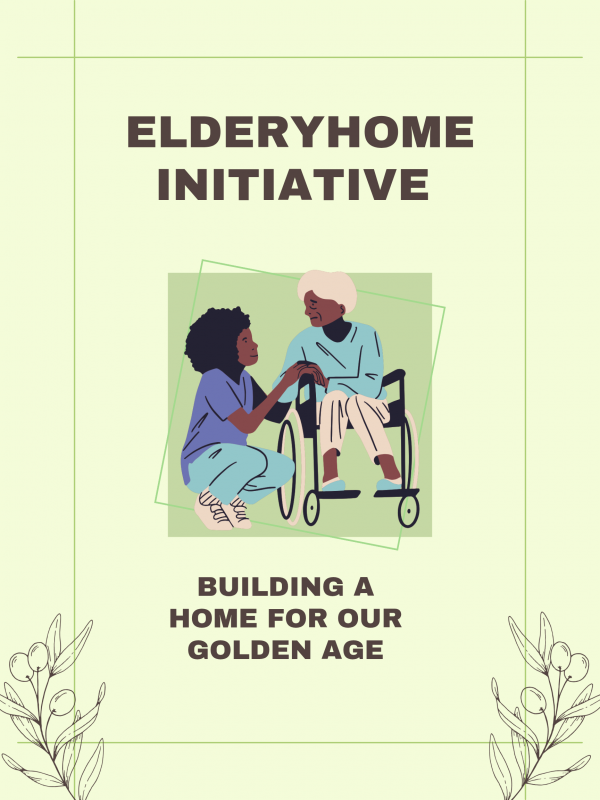 ELDERYHOME INITIATIVE

BUILDING A HOME FOR OUR GOLDEN AGE